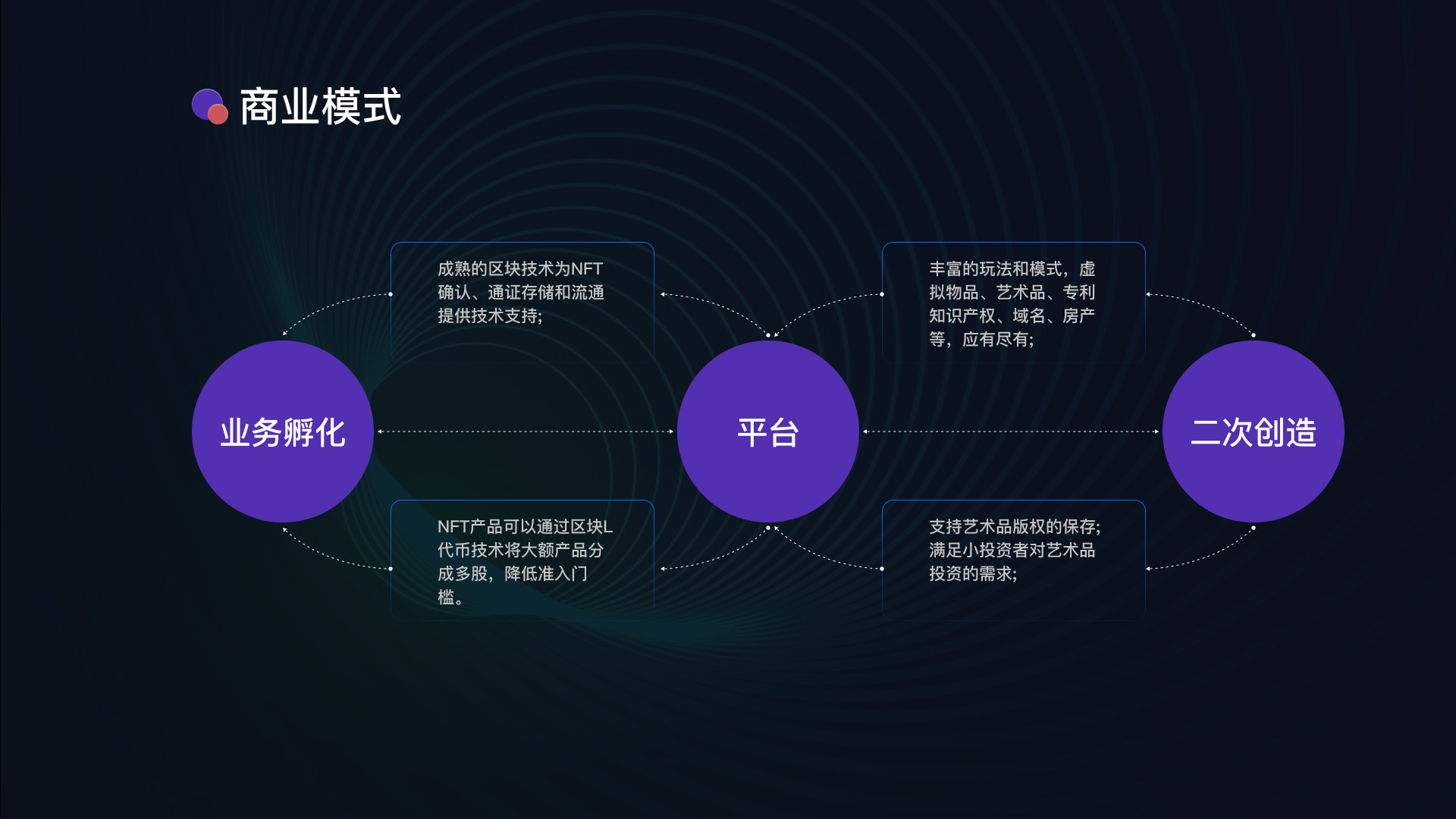 商业模式

成熟的区块技术为NFT确认、通证存储和流通提供技术支持;

丰富的玩法和模式，虚拟物品、艺术品、专利知识产权、域名、房产等，应有尽有;

业务孵化

平台

二次创造

NFT产品可以通过区块L代币技术将大额产品分成多股，降低准入门槛。

支持艺术品版权的保存;满足小投资者对艺术品投资的需求;